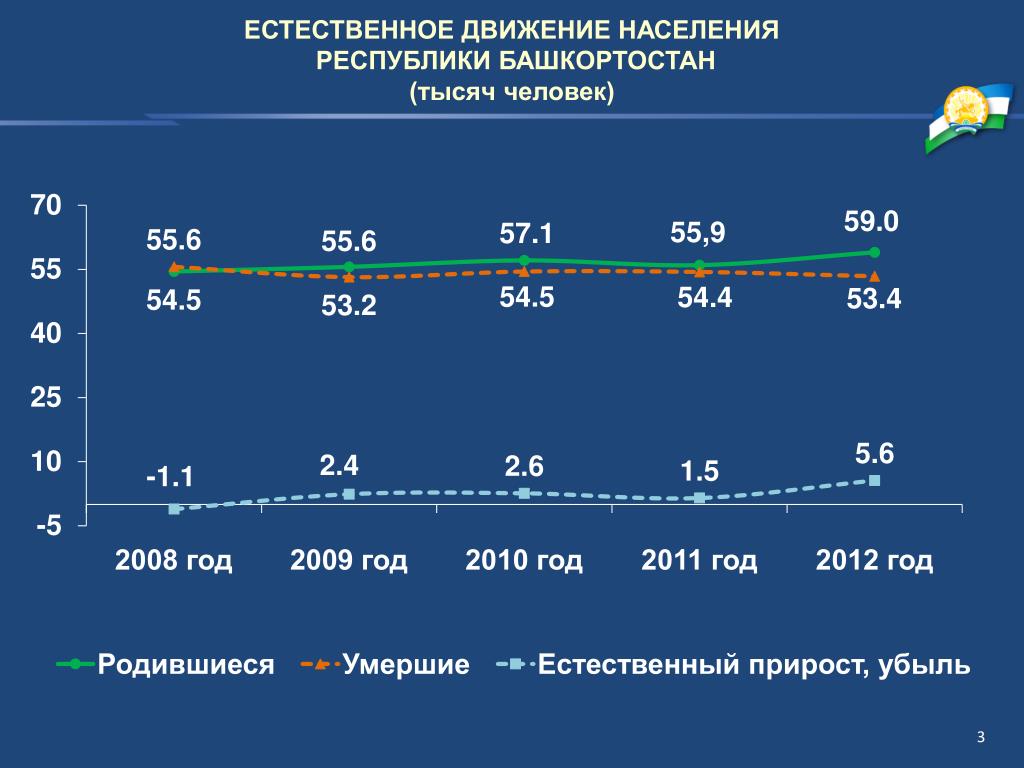 ЕСТЕСТВЕННОЕ ДВИЖЕНИЕ НАСЕЛЕНИЯ РЕСПУБЛИКИ БАШКОРТОСТАН
(тысяч человек)

70
55
40
25
10
-5

55.6 55.6 57.1 55,9 59.0
54.5 53.2 54.5 54.4 53.4
-1.1 2.4 2.6 1.5 5.6

2008 год 2009 год 2010 год 2011 год 2012 год

Родившиеся Умершие Естественный прирост, убыль

3